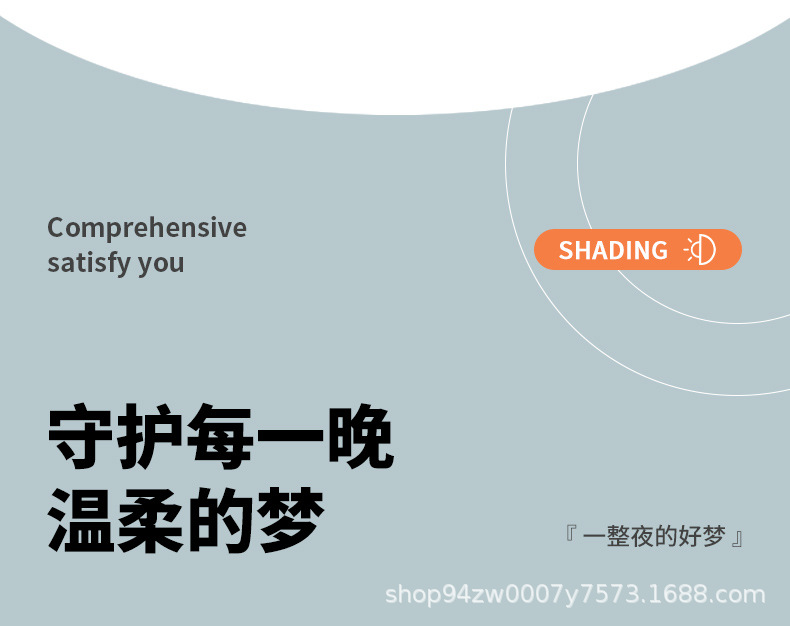 Comprehensive satisfy you

SHADING

守护每一晚
温柔的梦

『 一整夜的好梦 』

shop94zw0007y7573.1688.com